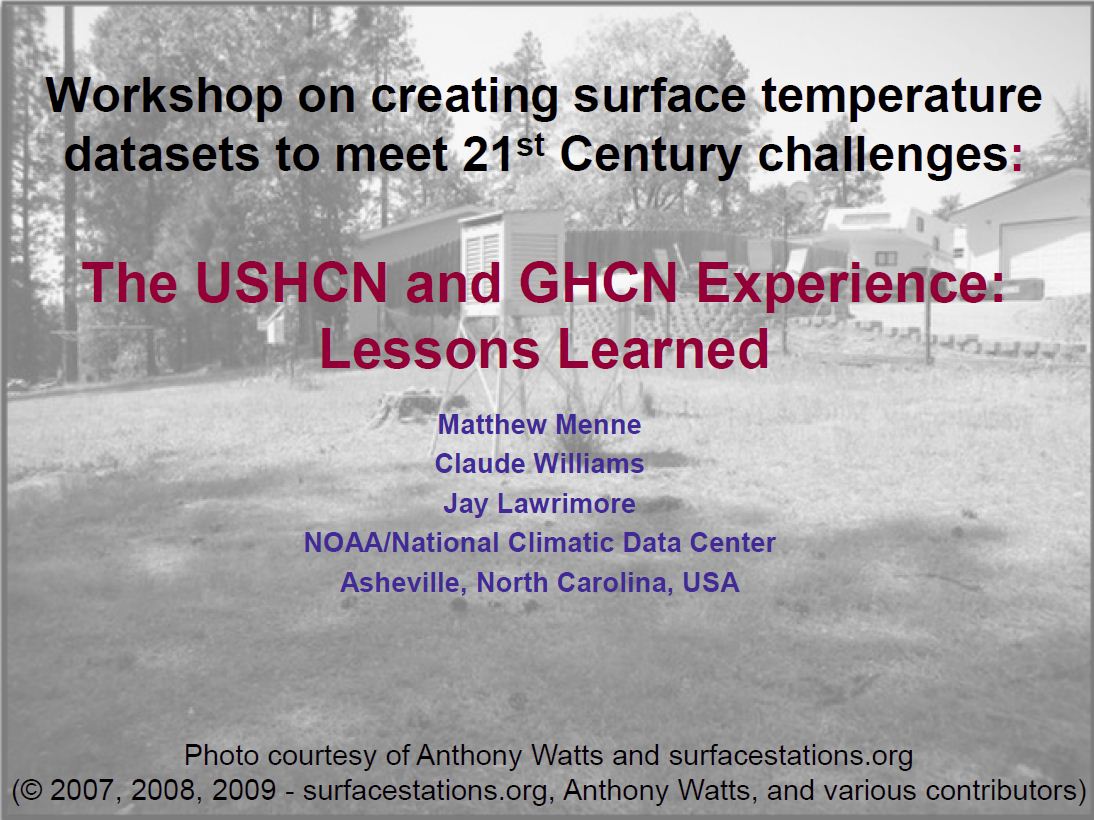 Workshop on creating surface temperature datasets to meet 21$^{st}$ Century challenges:

The USHCN and GHCN Experience: Lessons Learned

Matthew Menne
Claude Williams
Jay Lawrimore
NOAA/National Climatic Data Center
Asheville, North Carolina, USA

Photo courtesy of Anthony Watts and surfacestations.org
(© 2007, 2008, 2009 - surfacestations.org, Anthony Watts, and various contributors)